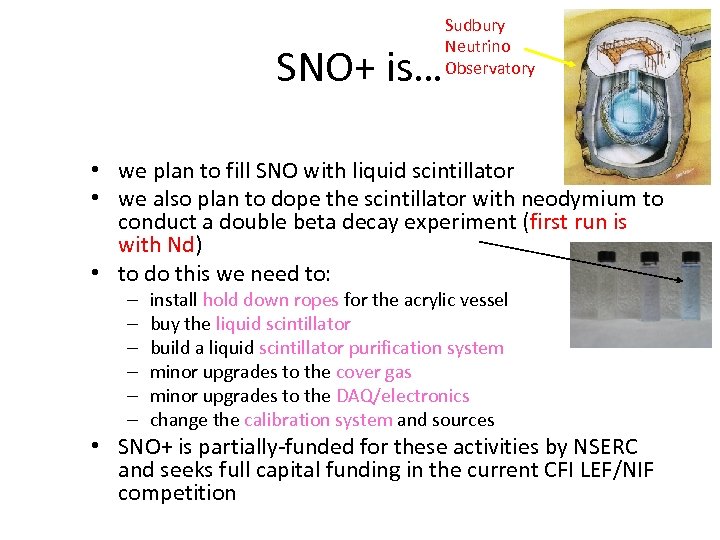 SNO+ is…

Sudbury Neutrino Observatory

• we plan to fill SNO with liquid scintillator
• we also plan to dope the scintillator with neodymium to conduct a double beta decay experiment (first run is with Nd)
• to do this we need to:
– install hold down ropes for the acrylic vessel
– buy the liquid scintillator
– build a liquid scintillator purification system
– minor upgrades to the cover gas
– minor upgrades to the DAQ/electronics
– change the calibration system and sources
• SNO+ is partially-funded for these activities by NSERC and seeks full capital funding in the current CFI LEF/NIF competition